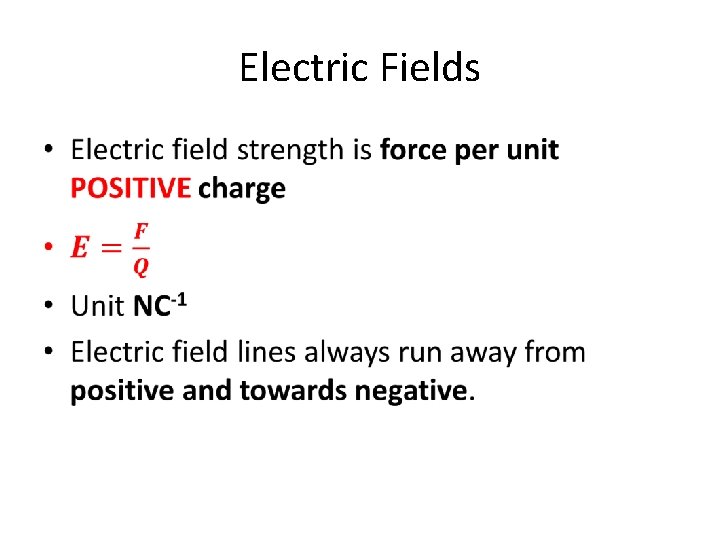 Electric Fields

• Electric field strength is force per unit POSITIVE charge

• $E = \frac{F}{Q}$

• Unit $NC^{-1}$

• Electric field lines always run away from positive and towards negative.